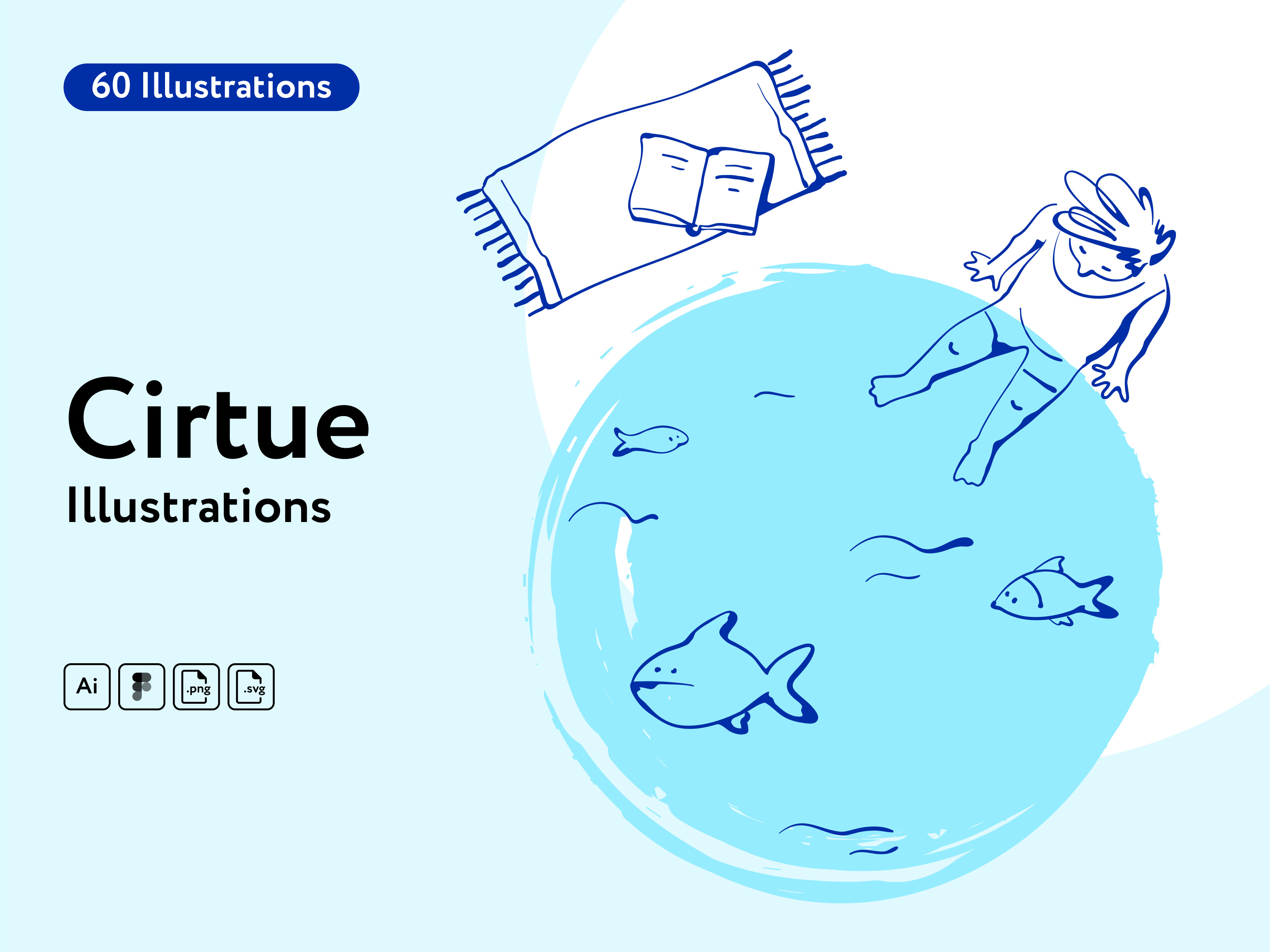 60 Illustrations

Cirtue
Illustrations

Ai .png .svg